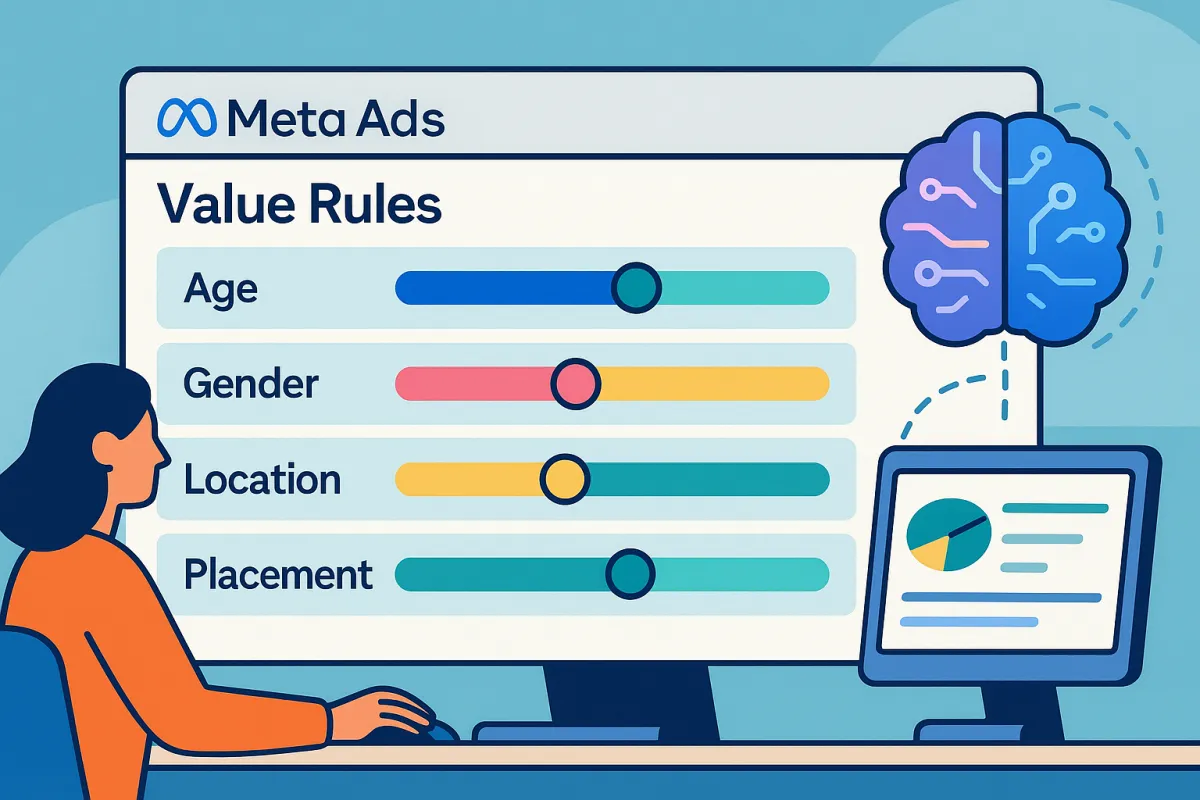 Meta Ads

Value Rules

Age

Gender

Location

Placement